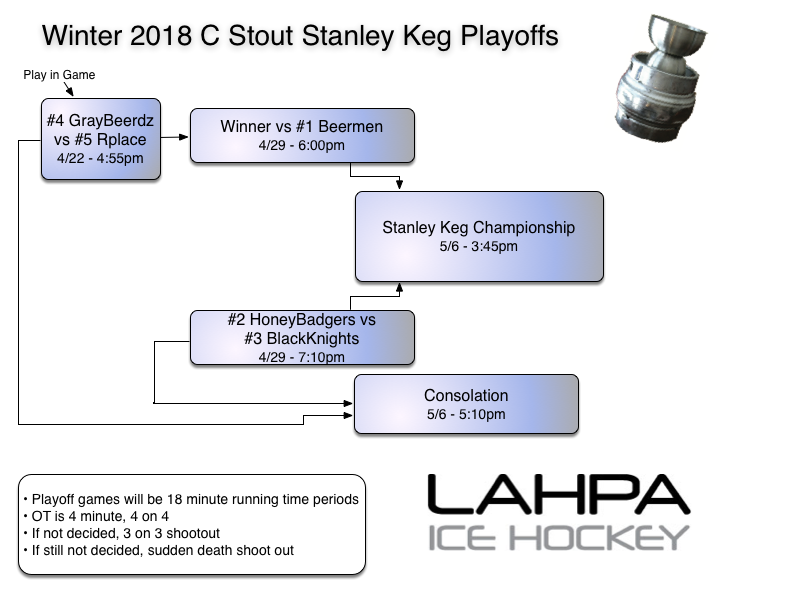 Winter 2018 C Stout Stanley Keg Playoffs

Play in Game

#4 GrayBeerdz vs #5 Rplace
4/22 - 4:55pm

Winner vs #1 Beermen
4/29 - 6:00pm

Stanley Keg Championship
5/6 - 3:45pm

#2 HoneyBadgers vs #3 BlackKnights
4/29 - 7:10pm

Consolation
5/6 - 5:10pm

• Playoff games will be 18 minute running time periods
• OT is 4 minute, 4 on 4
• If not decided, 3 on 3 shootout
• If still not decided, sudden death shoot out

LAHPA
ICE HOCKEY